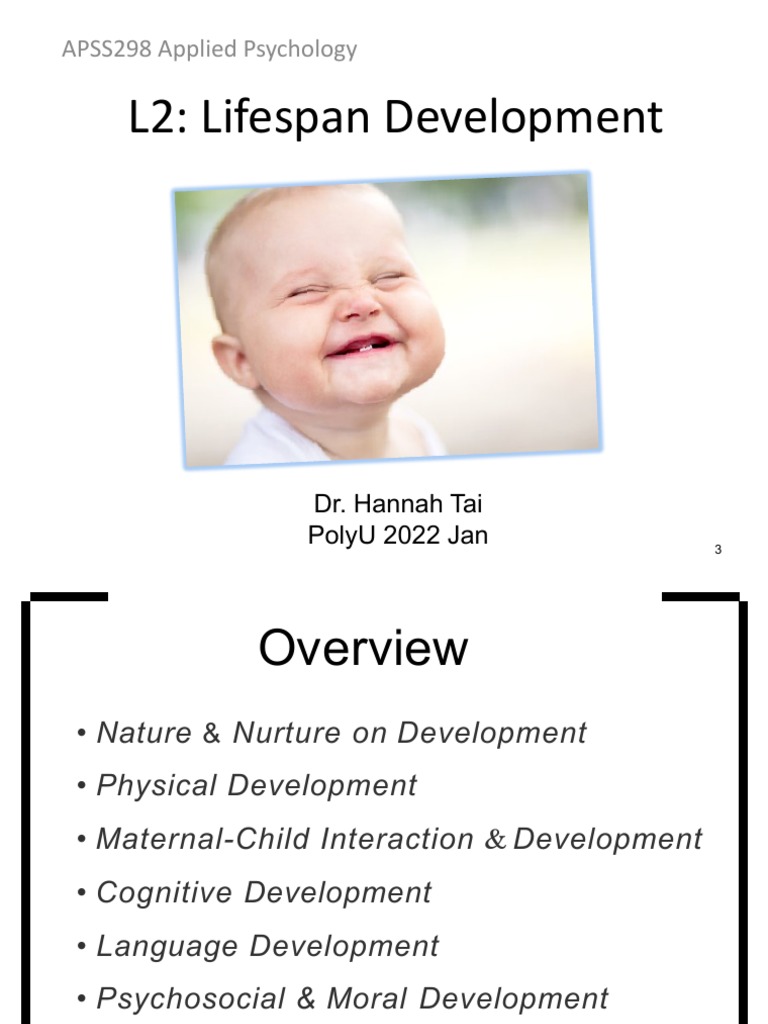 APSS298 Applied Psychology

L2: Lifespan Development

Dr. Hannah Tai
PolyU 2022 Jan

3

Overview

• Nature & Nurture on Development
• Physical Development
• Maternal-Child Interaction & Development
• Cognitive Development
• Language Development
• Psychosocial & Moral Development